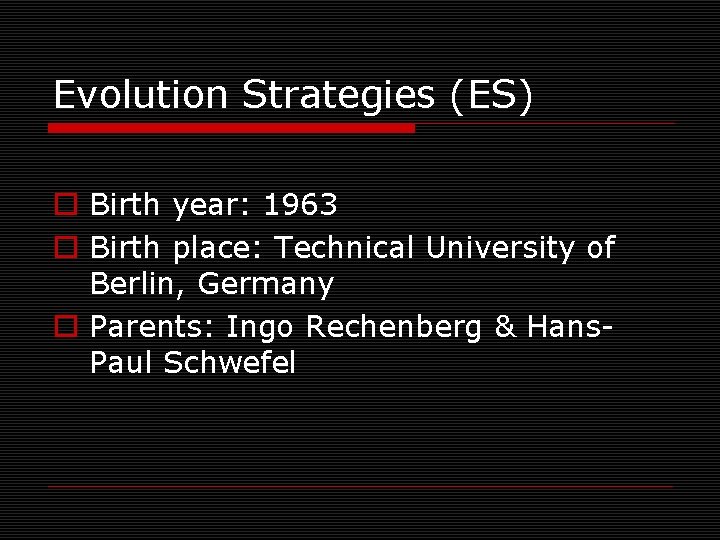 Evolution Strategies (ES)

Birth year: 1963

Birth place: Technical University of Berlin, Germany

Parents: Ingo Rechenberg & Hans-Paul Schwefel